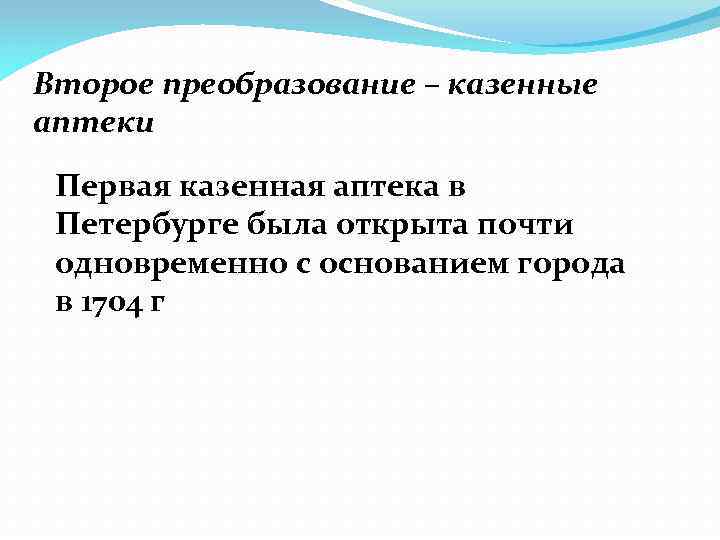 Второе преобразование – казенные аптеки

Первая казенная аптека в Петербурге была открыта почти одновременно с основанием города в 1704 г